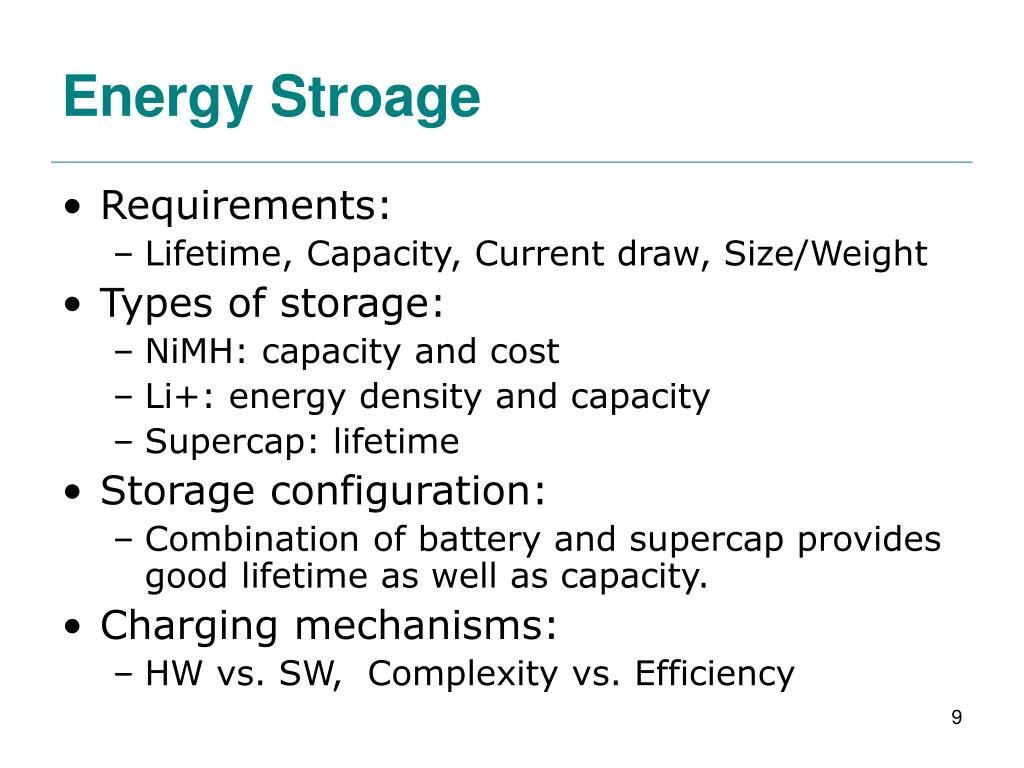 Energy Stroage

• Requirements:
– Lifetime, Capacity, Current draw, Size/Weight
• Types of storage:
– NiMH: capacity and cost
– Li+: energy density and capacity
– Supercap: lifetime
• Storage configuration:
– Combination of battery and supercap provides good lifetime as well as capacity.
• Charging mechanisms:
– HW vs. SW, Complexity vs. Efficiency

9